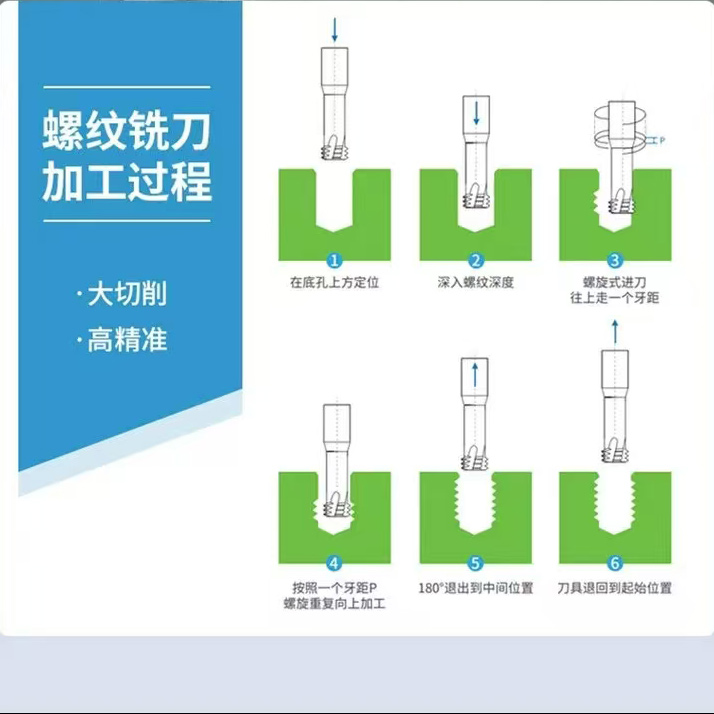 螺纹铣刀
加工过程

· 大切削
· 高精准

P

1
在底孔上方定位

2
深入螺纹深度

3
螺旋式进刀
往上走一个牙距

4
按照一个牙距P
螺旋重复向上加工

5
180°退出到中间位置

6
刀具退回到起始位置